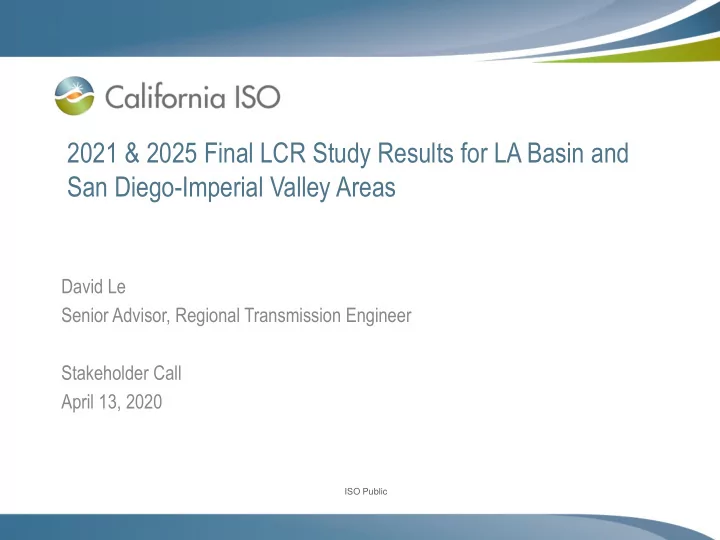 California ISO

2021 & 2025 Final LCR Study Results for LA Basin and San Diego-Imperial Valley Areas

David Le
Senior Advisor, Regional Transmission Engineer

Stakeholder Call
April 13, 2020

ISO Public